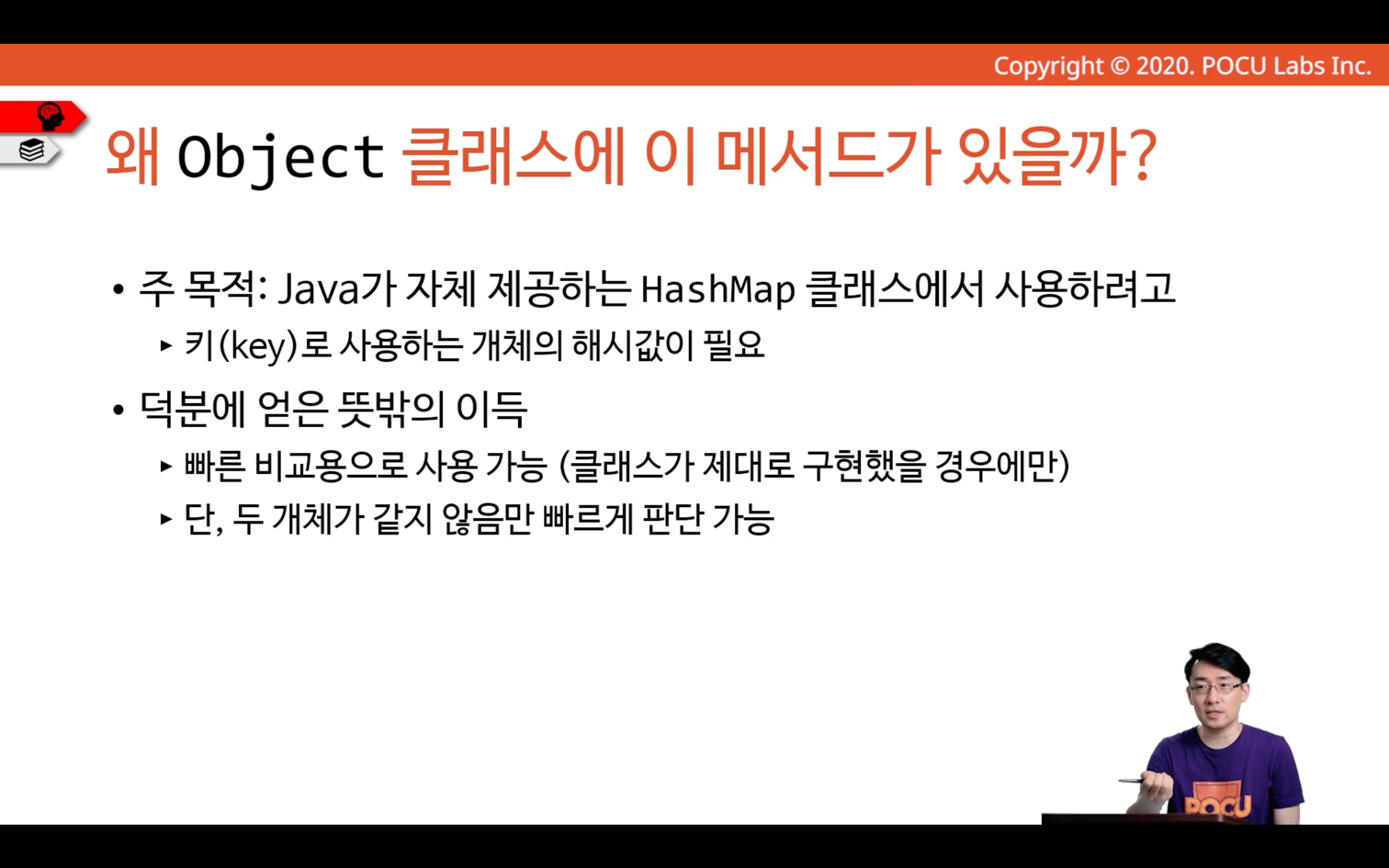 Copyright © 2020. POCU Labs Inc.

왜 Object 클래스에 이 메서드가 있을까?

• 주 목적: Java가 자체 제공하는 HashMap 클래스에서 사용하려고
  ▸ 키(key)로 사용하는 개체의 해시값이 필요
• 덕분에 얻은 뜻밖의 이득
  ▸ 빠른 비교용으로 사용 가능 (클래스가 제대로 구현했을 경우에만)
  ▸ 단, 두 개체가 같지 않음만 빠르게 판단 가능

POCU